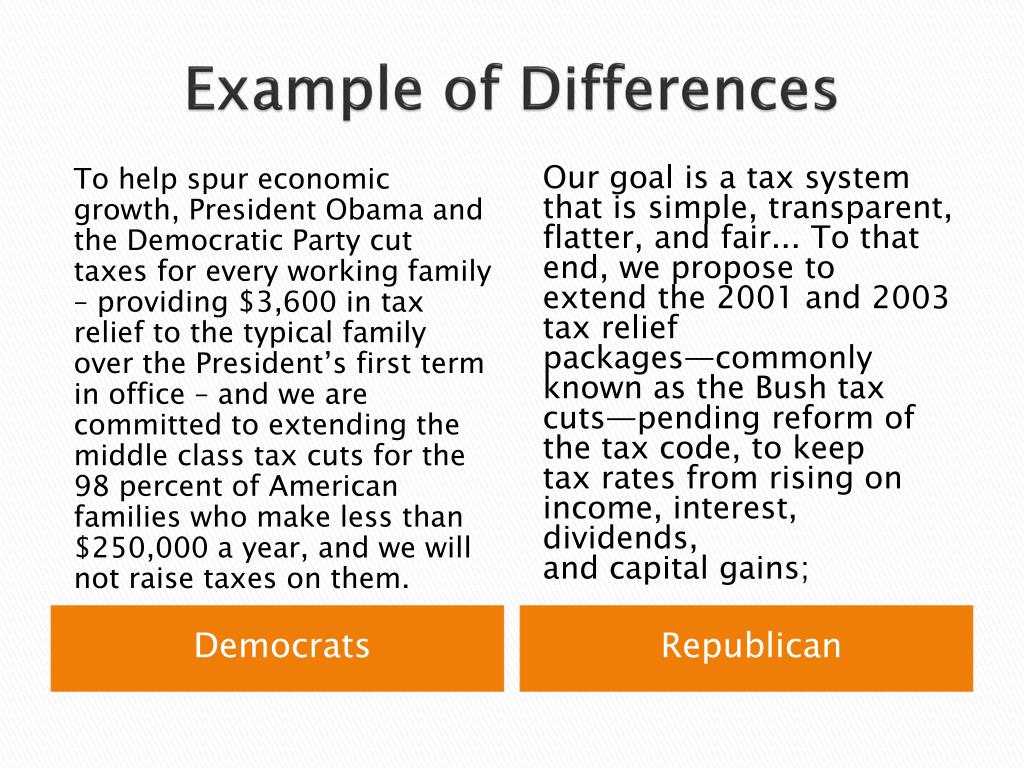 Example of Differences

To help spur economic growth, President Obama and the Democratic Party cut taxes for every working family – providing \$3,600 in tax relief to the typical family over the President's first term in office – and we are committed to extending the middle class tax cuts for the 98 percent of American families who make less than \$250,000 a year, and we will not raise taxes on them.

Democrats

Our goal is a tax system that is simple, transparent, flatter, and fair... To that end, we propose to extend the 2001 and 2003 tax relief packages—commonly known as the Bush tax cuts—pending reform of the tax code, to keep tax rates from rising on income, interest, dividends, and capital gains;

Republican